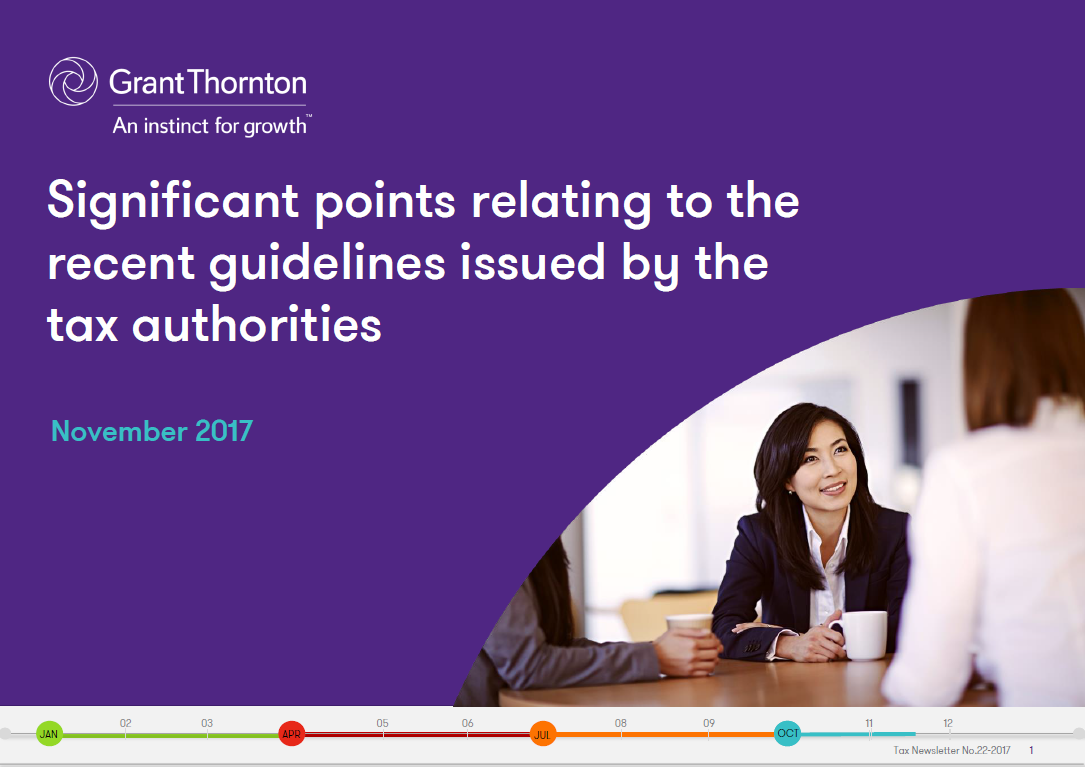 GrantThornton
An instinct for growth™

Significant points relating to the recent guidelines issued by the tax authorities

November 2017

JAN 02 03 APR 05 06 JUL 08 09 OCT 11 12

Tax Newsletter No.22-2017 1